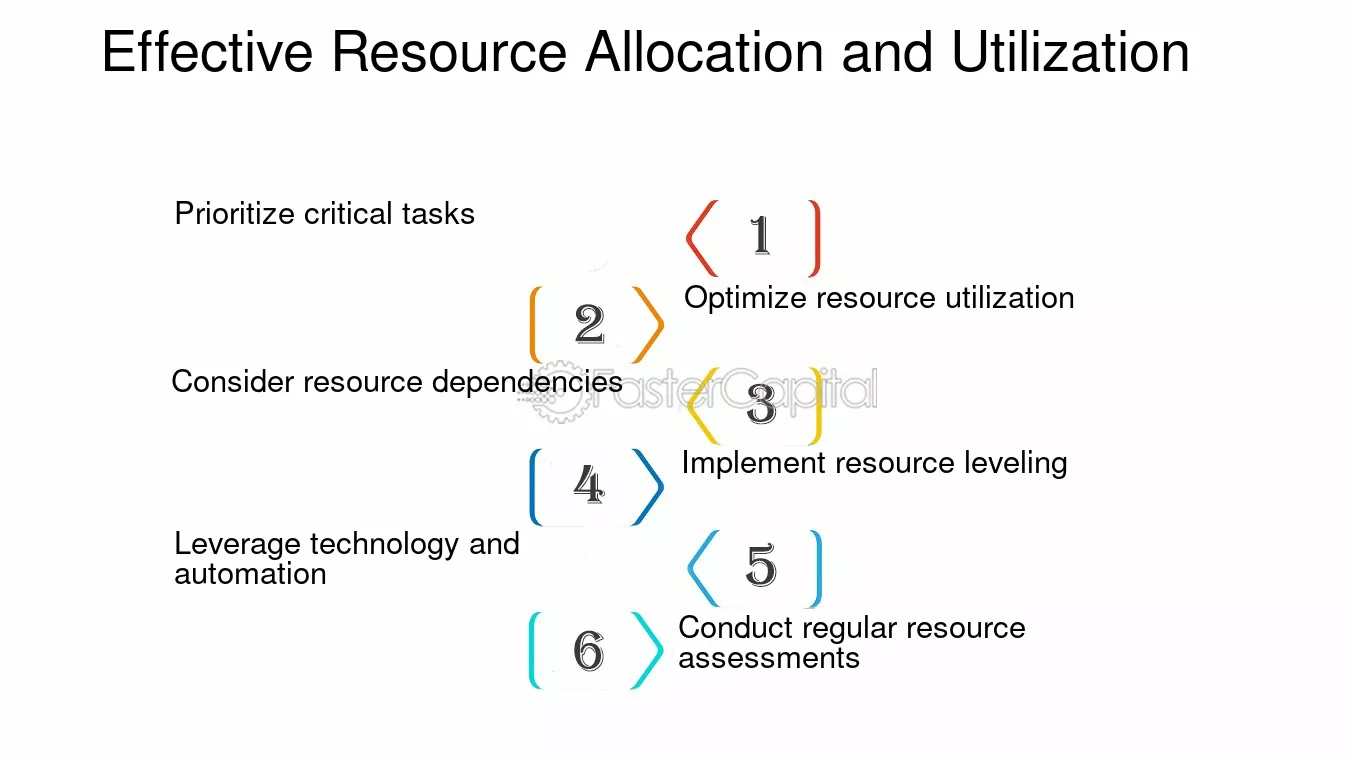 Effective Resource Allocation and Utilization

Prioritize critical tasks

1

2

Optimize resource utilization

Consider resource dependencies

3

4

Implement resource leveling

Leverage technology and automation

5

6

Conduct regular resource assessments

FasterCapital